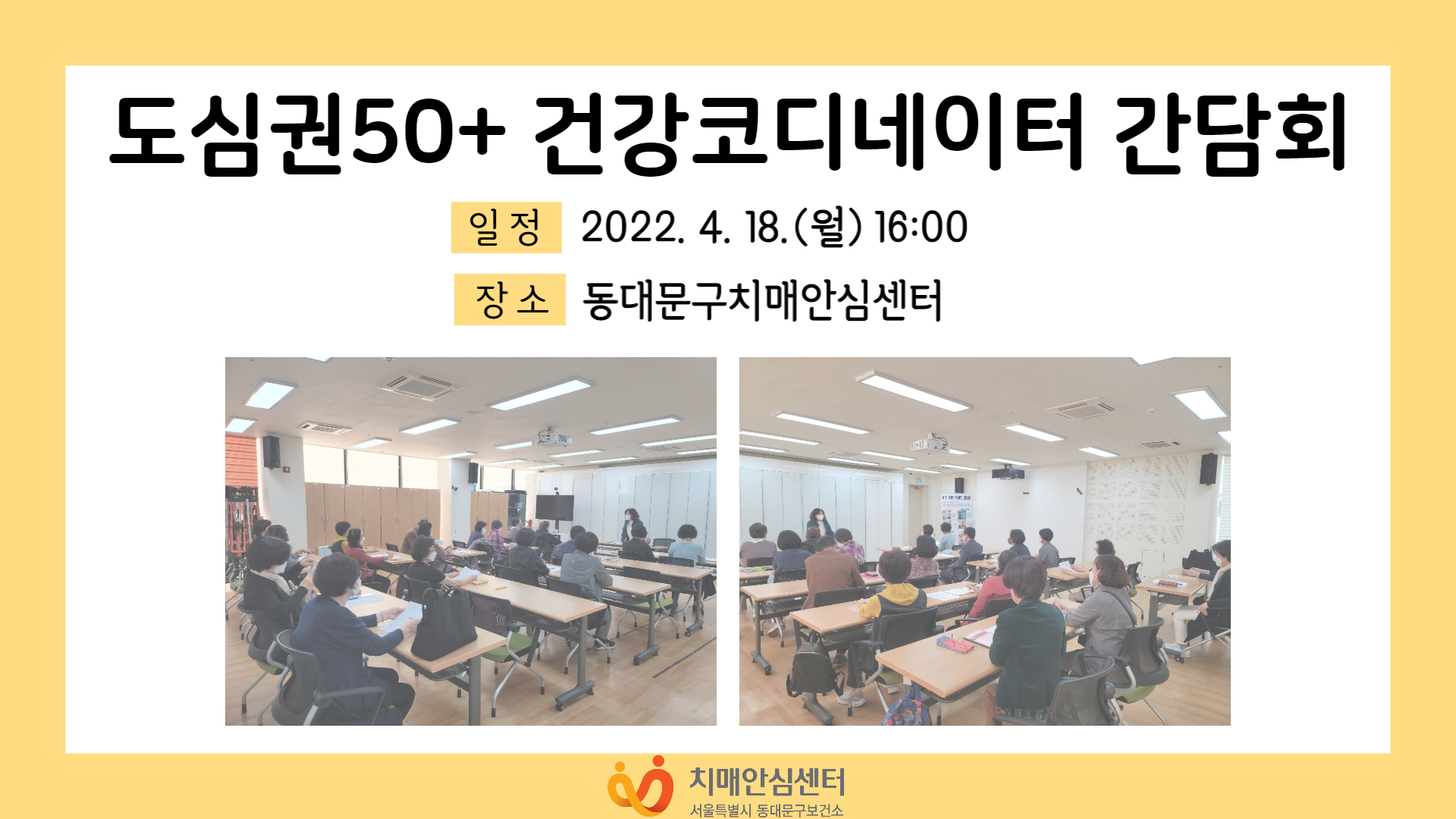 도심권50+ 건강코디네이터 간담회

일 정 2022. 4. 18.(월) 16:00

장 소 동대문구치매안심센터

치매안심센터
서울특별시 동대문구보건소